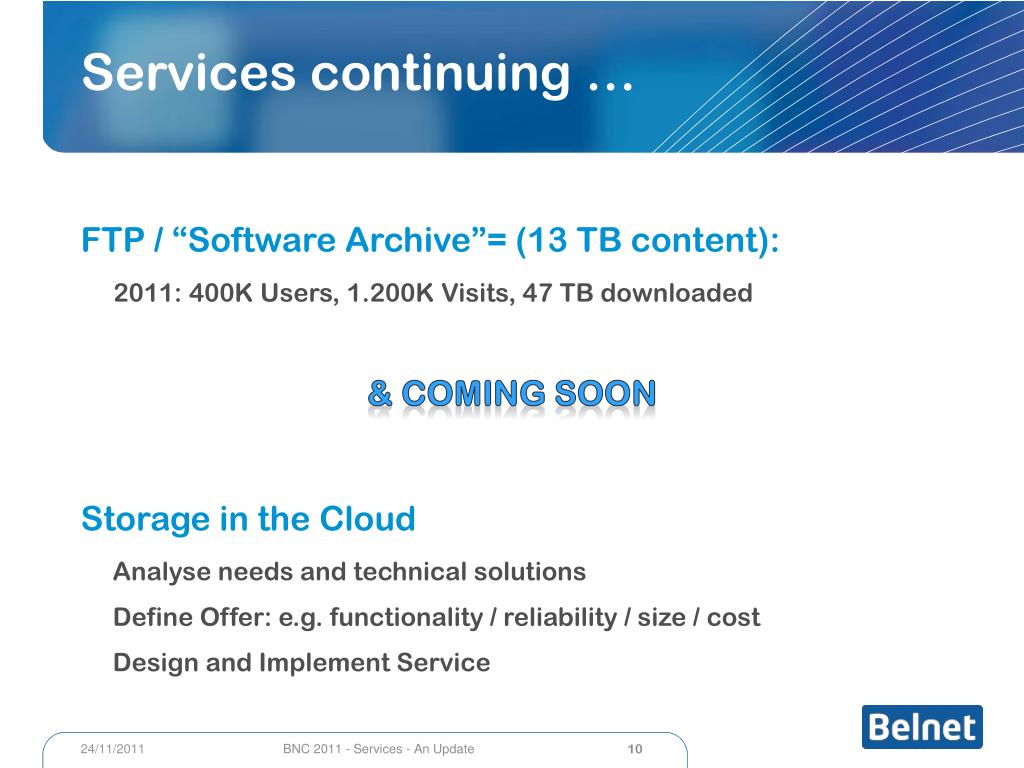 Services continuing …

FTP / “Software Archive”= (13 TB content):

2011: 400K Users, 1.200K Visits, 47 TB downloaded

& COMING SOON

Storage in the Cloud

Analyse needs and technical solutions

Define Offer: e.g. functionality / reliability / size / cost

Design and Implement Service

24/11/2011

BNC 2011 - Services - An Update

10

Belnet